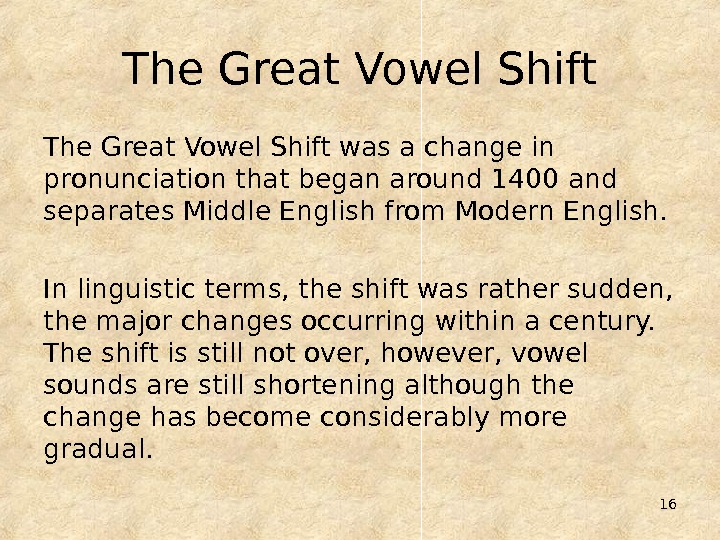 The Great Vowel Shift

The Great Vowel Shift was a change in pronunciation that began around 1400 and separates Middle English from Modern English.

In linguistic terms, the shift was rather sudden, the major changes occurring within a century. The shift is still not over, however, vowel sounds are still shortening although the change has become considerably more gradual.

16